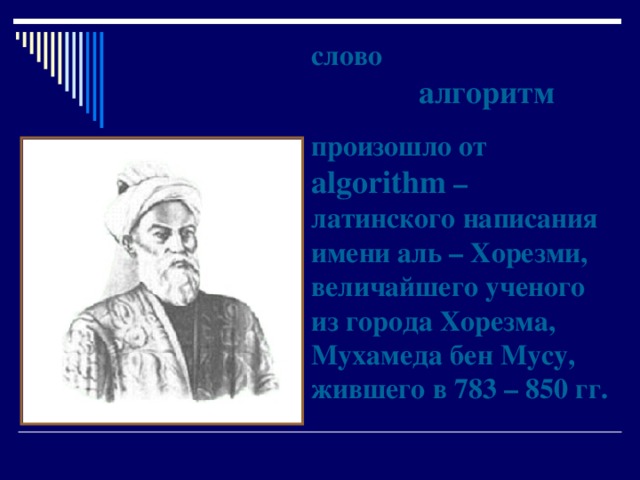 слово

алгоритм

произошло от algorithm – латинского написания имени аль – Хорезми, величайшего ученого из города Хорезма, Мухамеда бен Мусу, жившего в 783 – 850 гг.